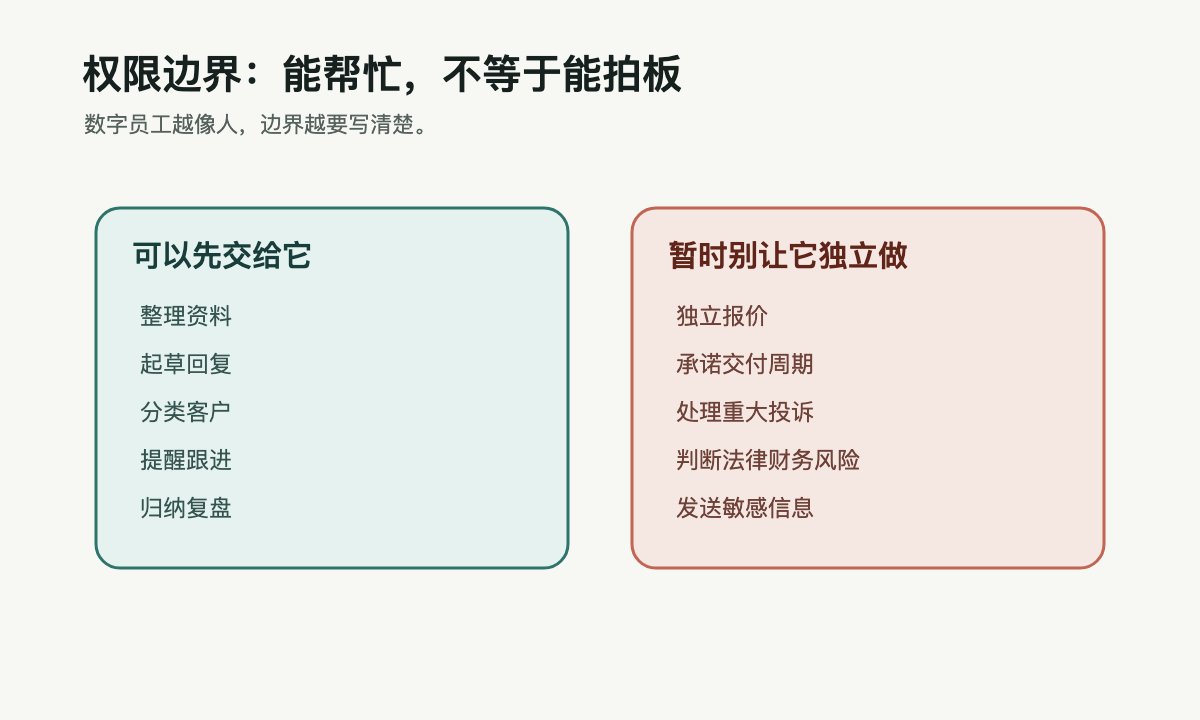 权限边界：能帮忙，不等于能拍板

数字员工越像人，边界越要写清楚。

可以先交给它

整理资料

起草回复

分类客户

提醒跟进

归纳复盘

暂时别让它独立做

独立报价

承诺交付周期

处理重大投诉

判断法律财务风险

发送敏感信息